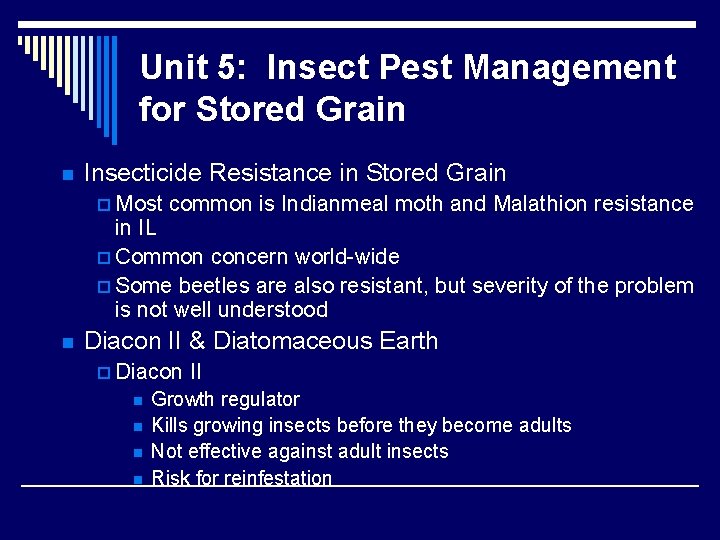 Unit 5: Insect Pest Management for Stored Grain

Insecticide Resistance in Stored Grain

Most common is Indianmeal moth and Malathion resistance in IL

Common concern world-wide

Some beetles are also resistant, but severity of the problem is not well understood

Diacon II & Diatomaceous Earth

Diacon II

Growth regulator

Kills growing insects before they become adults

Not effective against adult insects

Risk for reinfestation